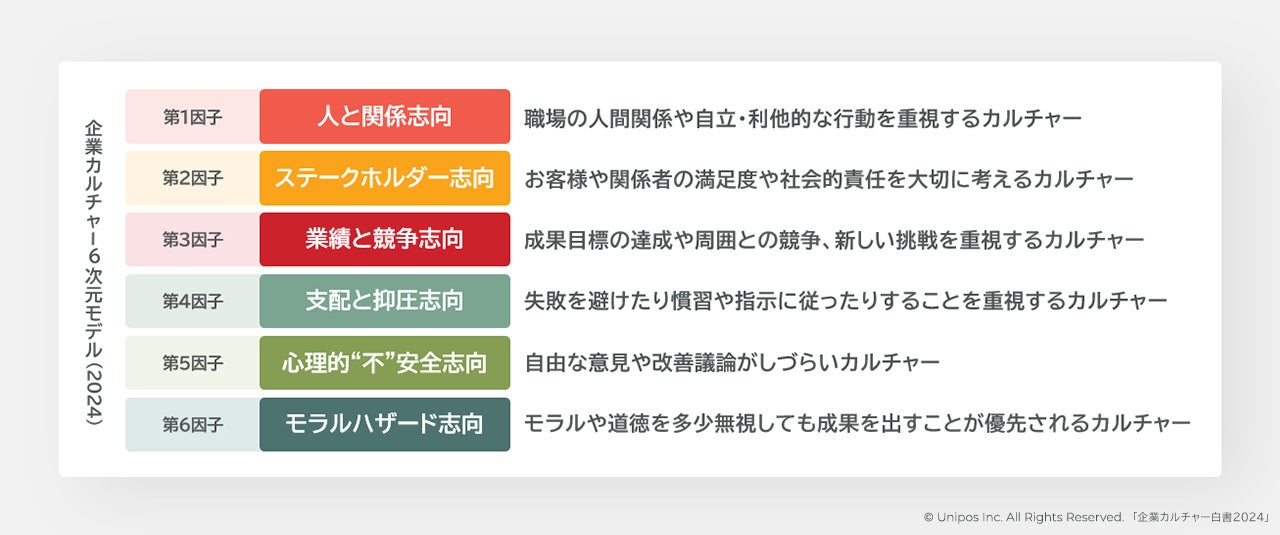 企業カルチャー6次元モデル（2024）

| 第1因子 | 人と関係志向 | 職場の人間関係や自立・利他的な行動を重視するカルチャー |
|---|---|---|
| 第2因子 | ステークホルダー志向 | お客様や関係者の満足度や社会的責任を大切に考えるカルチャー |
| 第3因子 | 業績と競争志向 | 成果目標の達成や周囲との競争、新しい挑戦を重視するカルチャー |
| 第4因子 | 支配と抑圧志向 | 失敗を避けたり慣習や指示に従ったりすることを重視するカルチャー |
| 第5因子 | 心理的“不”安全志向 | 自由な意見や改善議論がしづらいカルチャー |
| 第6因子 | モラルハザード志向 | モラルや道徳を多少無視しても成果を出すことが優先されるカルチャー |

© Unipos Inc. All Rights Reserved. 「企業カルチャー白書2024」